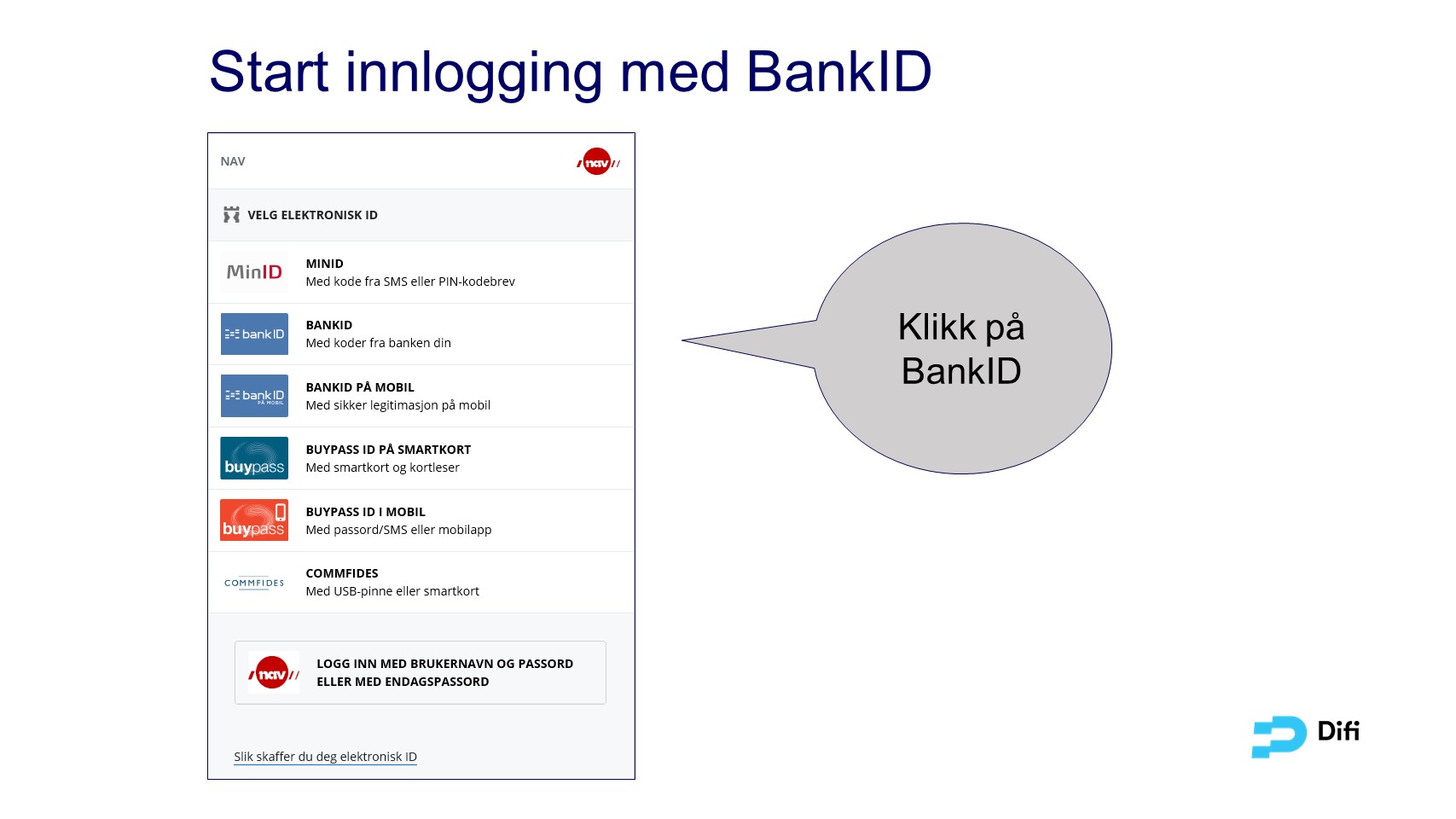 Start innlogging med BankID

NAV

nav

VELG ELEKTRONISK ID

MinID
MINID
Med kode fra SMS eller PIN-kodebrev

bankID
BANKID
Med koder fra banken din

bankID PÅ MOBIL
BANKID PÅ MOBIL
Med sikker legitimasjon på mobil

buypass
BUYPASS ID PÅ SMARTKORT
Med smartkort og kortleser

buypass
BUYPASS ID I MOBIL
Med passord/SMS eller mobilapp

COMMFIDES
COMMFIDES
Med USB-pinne eller smartkort

nav
LOGG INN MED BRUKERNAVN OG PASSORD ELLER MED ENDAGSPASSORD

Slik skaffer du deg elektronisk ID

Klikk på BankID

Difi